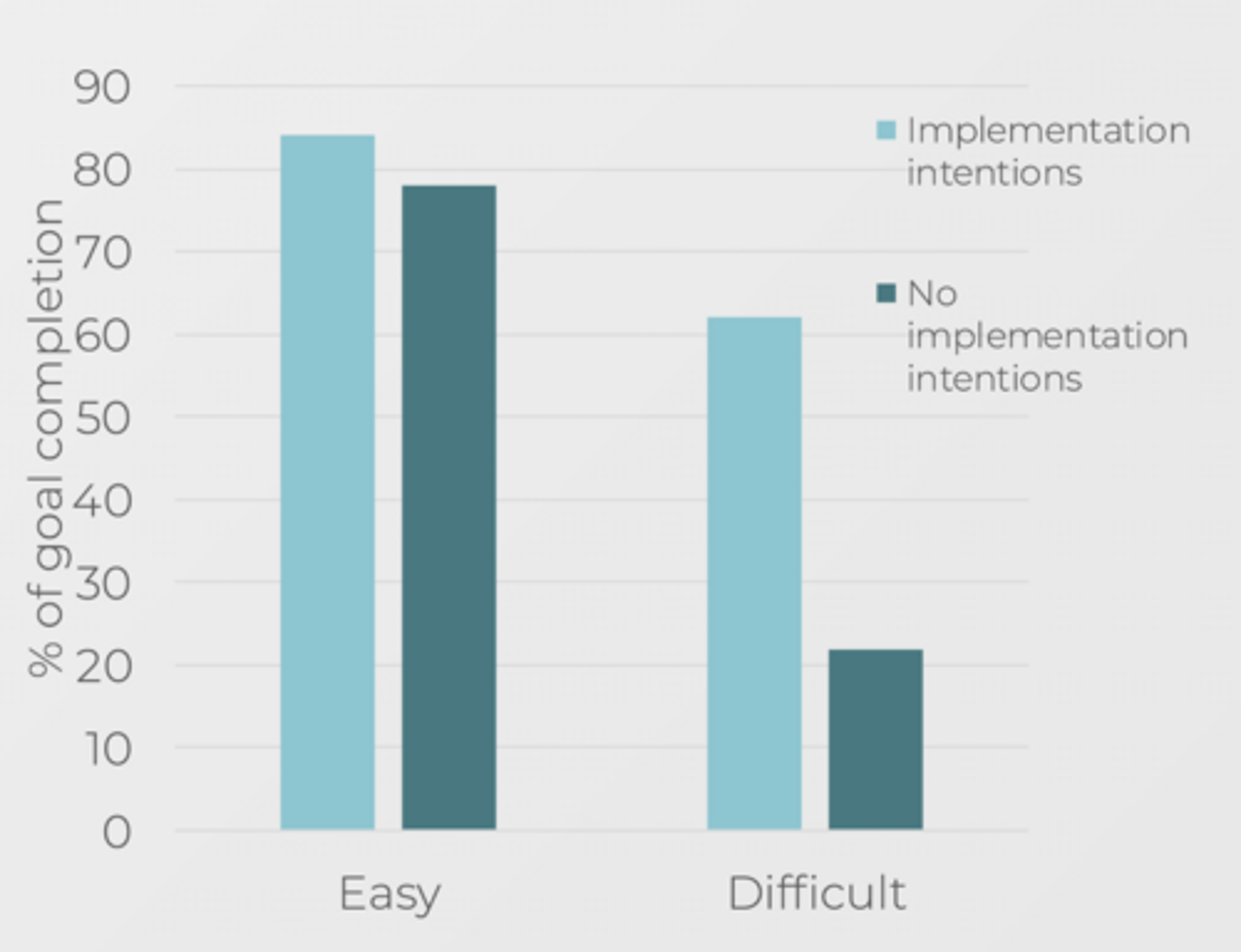 % of goal completion

90
80
70
60
50
40
30
20
10
0

Easy
Difficult

Implementation intentions
No implementation intentions